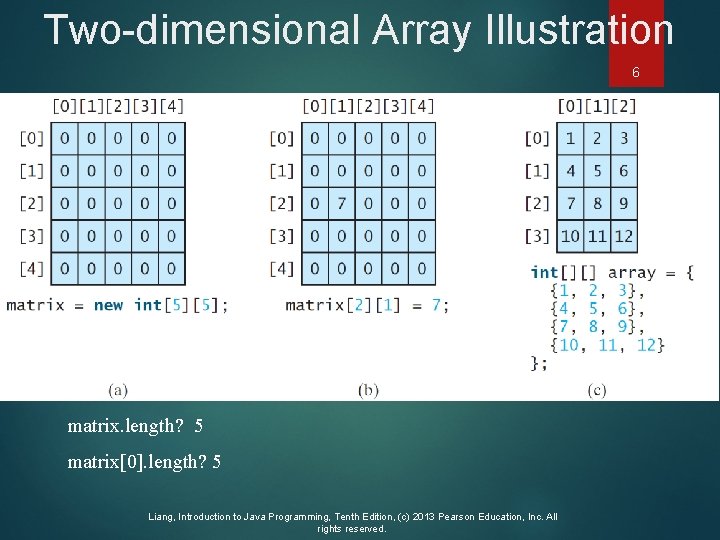 Two-dimensional Array Illustration

6

|  | [0] | [1] | [2] | [3] | [4] |
|---|---|---|---|---|---|
| [0] | 0 | 0 | 0 | 0 | 0 |
| [1] | 0 | 0 | 0 | 0 | 0 |
| [2] | 0 | 0 | 0 | 0 | 0 |
| [3] | 0 | 0 | 0 | 0 | 0 |
| [4] | 0 | 0 | 0 | 0 | 0 |

matrix = new int[5][5];

(a)

|  | [0] | [1] | [2] | [3] | [4] |
|---|---|---|---|---|---|
| [0] | 0 | 0 | 0 | 0 | 0 |
| [1] | 0 | 0 | 0 | 0 | 0 |
| [2] | 0 | 7 | 0 | 0 | 0 |
| [3] | 0 | 0 | 0 | 0 | 0 |
| [4] | 0 | 0 | 0 | 0 | 0 |

matrix[2][1] = 7;

(b)

|  | [0] | [1] | [2] |
|---|---|---|---|
| [0] | 1 | 2 | 3 |
| [1] | 4 | 5 | 6 |
| [2] | 7 | 8 | 9 |
| [3] | 10 | 11 | 12 |

int[][] array = {
{1, 2, 3},
{4, 5, 6},
{7, 8, 9},
{10, 11, 12}
};

(c)

matrix.length? 5

matrix[0].length? 5

Liang, Introduction to Java Programming, Tenth Edition, (c) 2013 Pearson Education, Inc. All rights reserved.